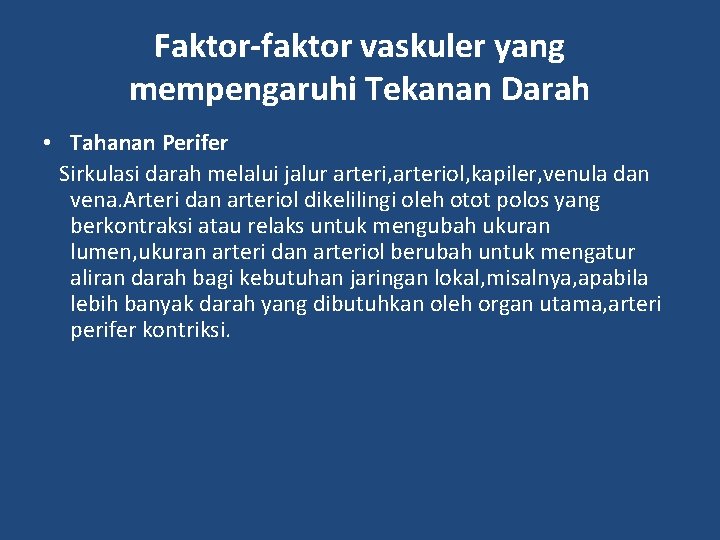 Faktor-faktor vaskuler yang mempengaruhi Tekanan Darah

• Tahanan Perifer

Sirkulasi darah melalui jalur arteri,arteriol,kapiler,venula dan vena.Arteri dan arteriol dikelilingi oleh otot polos yang berkontraksi atau relaks untuk mengubah ukuran lumen,ukuran arteri dan arteriol berubah untuk mengatur aliran darah bagi kebutuhan jaringan lokal,misalnya,apabila lebih banyak darah yang dibutuhkan oleh organ utama,arteri perifer kontriksi.